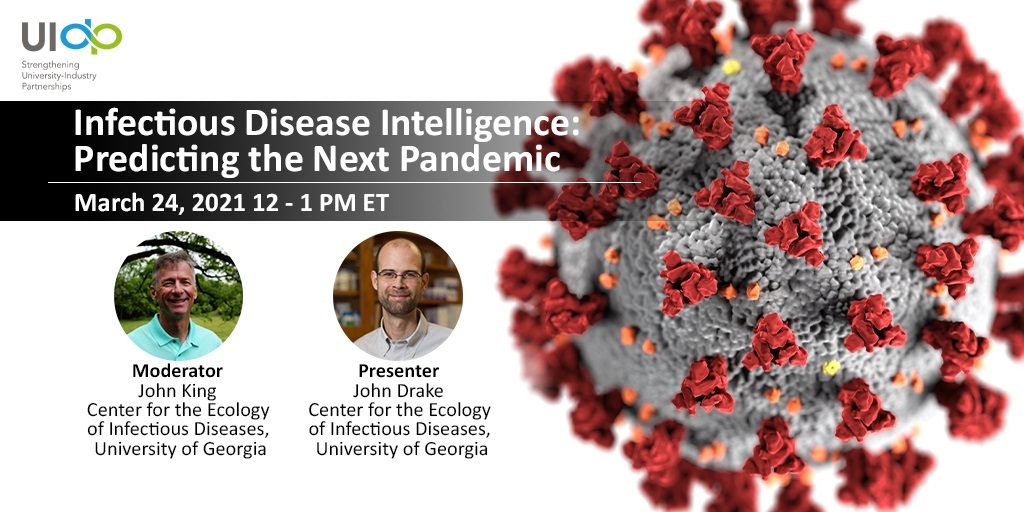 UIDP
Strengthening University-Industry Partnerships

Infectious Disease Intelligence: Predicting the Next Pandemic

March 24, 2021 12 - 1 PM ET

Moderator
John King
Center for the Ecology of Infectious Diseases, University of Georgia

Presenter
John Drake
Center for the Ecology of Infectious Diseases, University of Georgia